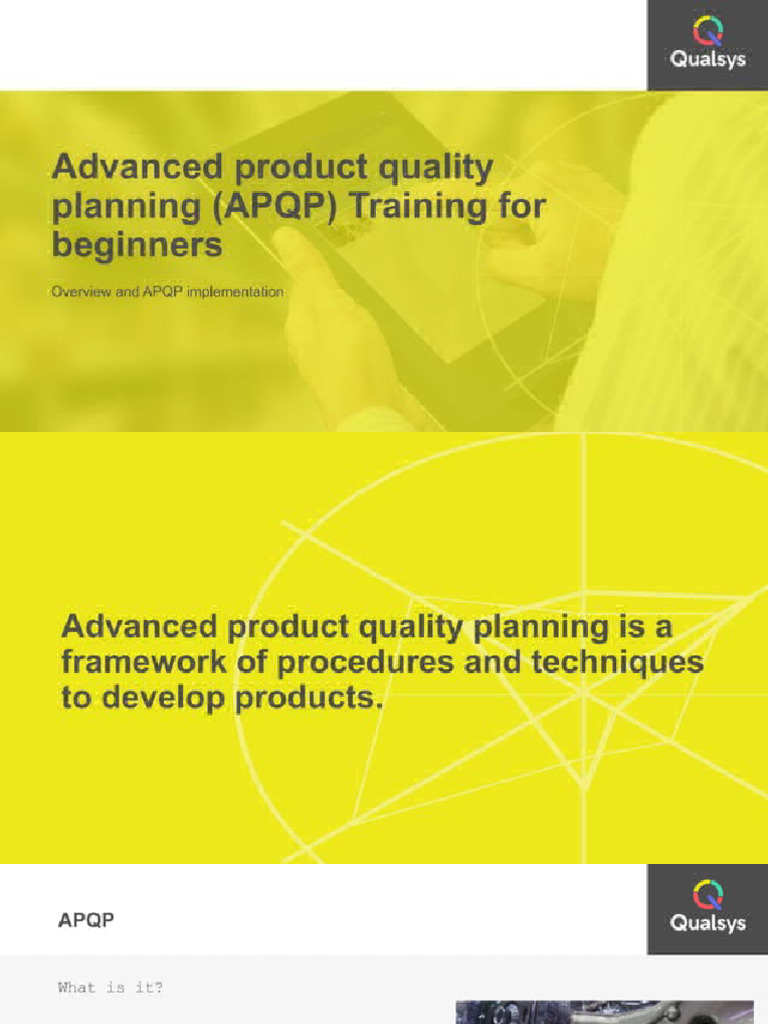 Qualsys

Advanced product quality planning (APQP) Training for beginners

Overview and APQP implementation

Advanced product quality planning is a framework of procedures and techniques to develop products.

APQP

Qualsys

What is it?